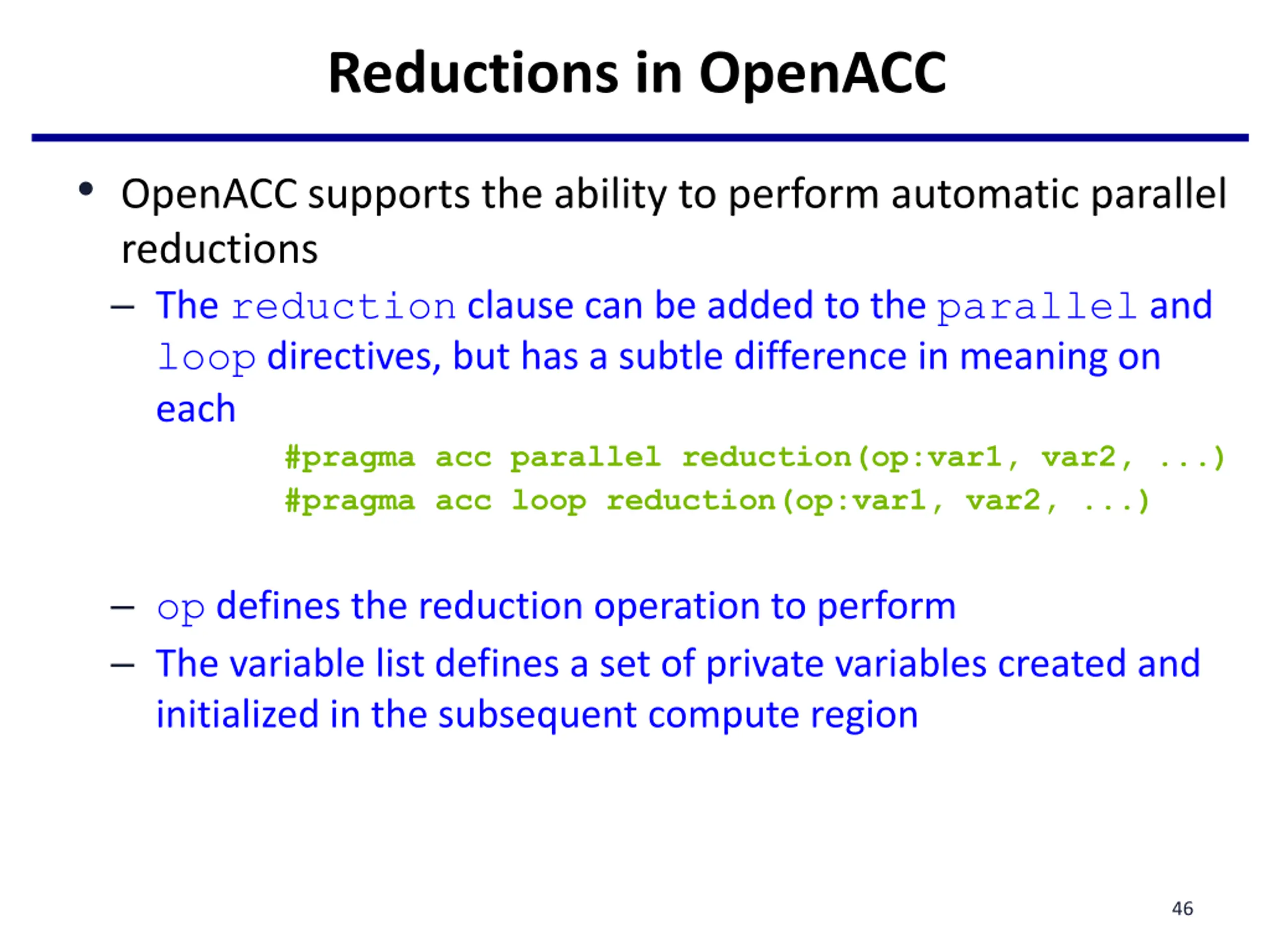 Reductions in OpenACC

• OpenACC supports the ability to perform automatic parallel reductions

– The reduction clause can be added to the parallel and loop directives, but has a subtle difference in meaning on each

#pragma acc parallel reduction(op:var1, var2, ...)
#pragma acc loop reduction(op:var1, var2, ...)

– op defines the reduction operation to perform

– The variable list defines a set of private variables created and initialized in the subsequent compute region

46